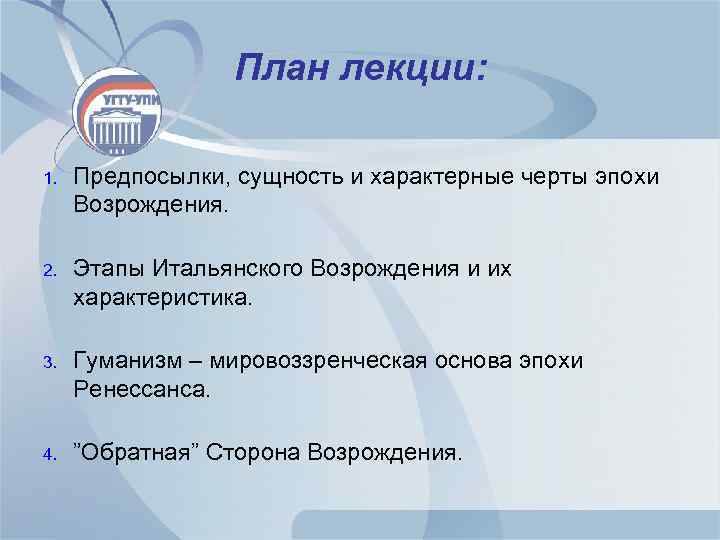 УГТУ-УПИ

План лекции:

1. Предпосылки, сущность и характерные черты эпохи Возрождения.

2. Этапы Итальянского Возрождения и их характеристика.

3. Гуманизм – мировоззренческая основа эпохи Ренессанса.

4. ”Обратная” Сторона Возрождения.